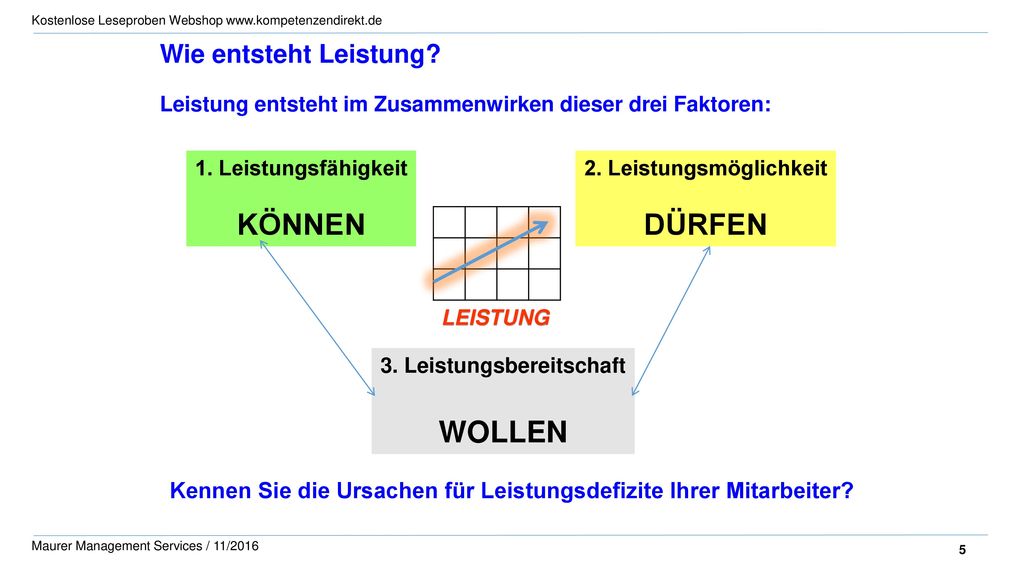 Kostenlose Leseproben Webshop www.kompetenzendirekt.de

Wie entsteht Leistung?

Leistung entsteht im Zusammenwirken dieser drei Faktoren:

1. Leistungsfähigkeit

KÖNNEN

2. Leistungsmöglichkeit

DÜRFEN

LEISTUNG

3. Leistungsbereitschaft

WOLLEN

Kennen Sie die Ursachen für Leistungsdefizite Ihrer Mitarbeiter?

Maurer Management Services / 11/2016

5